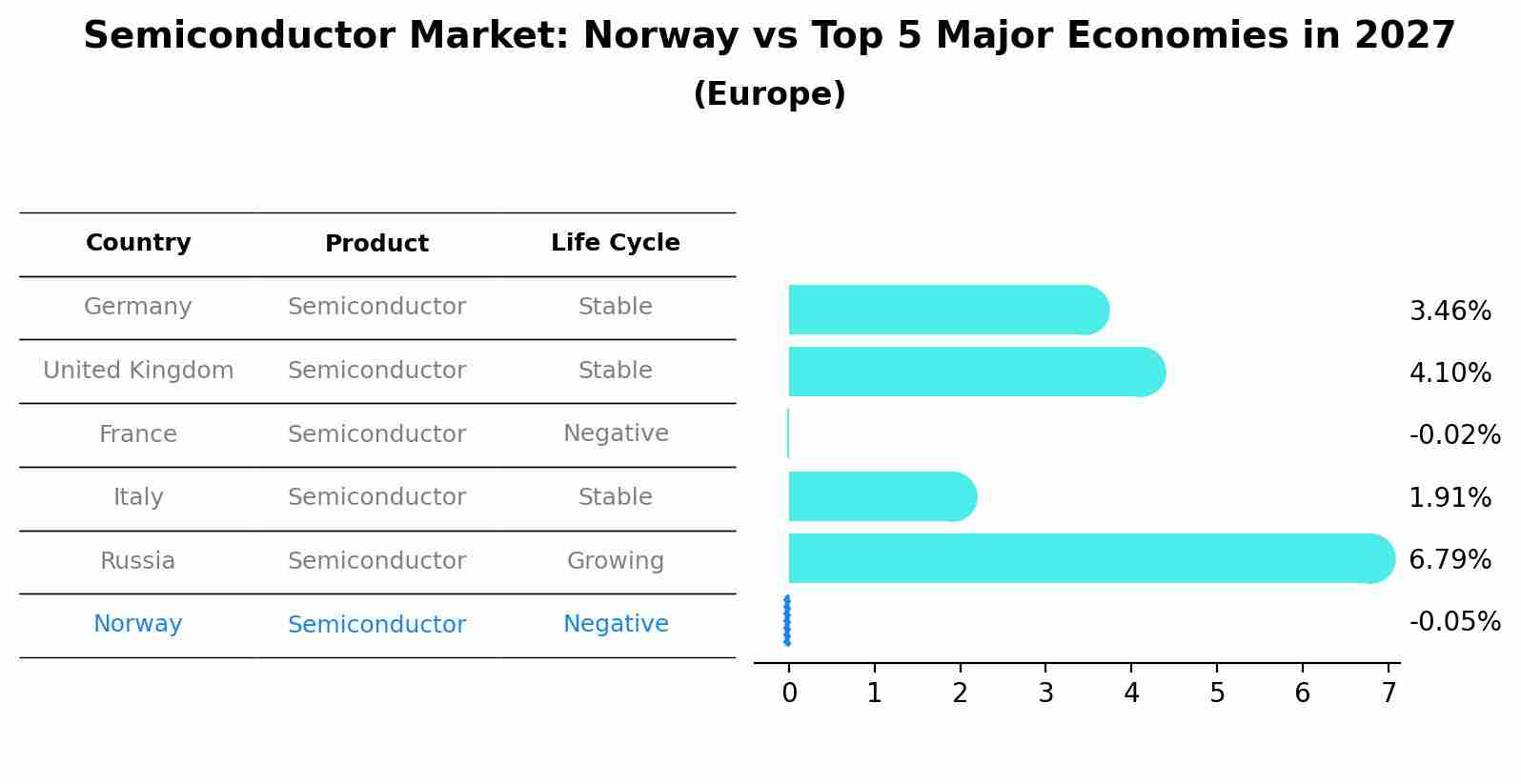 Semiconductor Market: Norway vs Top 5 Major Economies in 2027
(Europe)

| Country | Product | Life Cycle |
|---|---|---|
| Germany | Semiconductor | Stable |
| United Kingdom | Semiconductor | Stable |
| France | Semiconductor | Negative |
| Italy | Semiconductor | Stable |
| Russia | Semiconductor | Growing |
| Norway | Semiconductor | Negative |

3.46%
4.10%
-0.02%
1.91%
6.79%
-0.05%

0 1 2 3 4 5 6 7